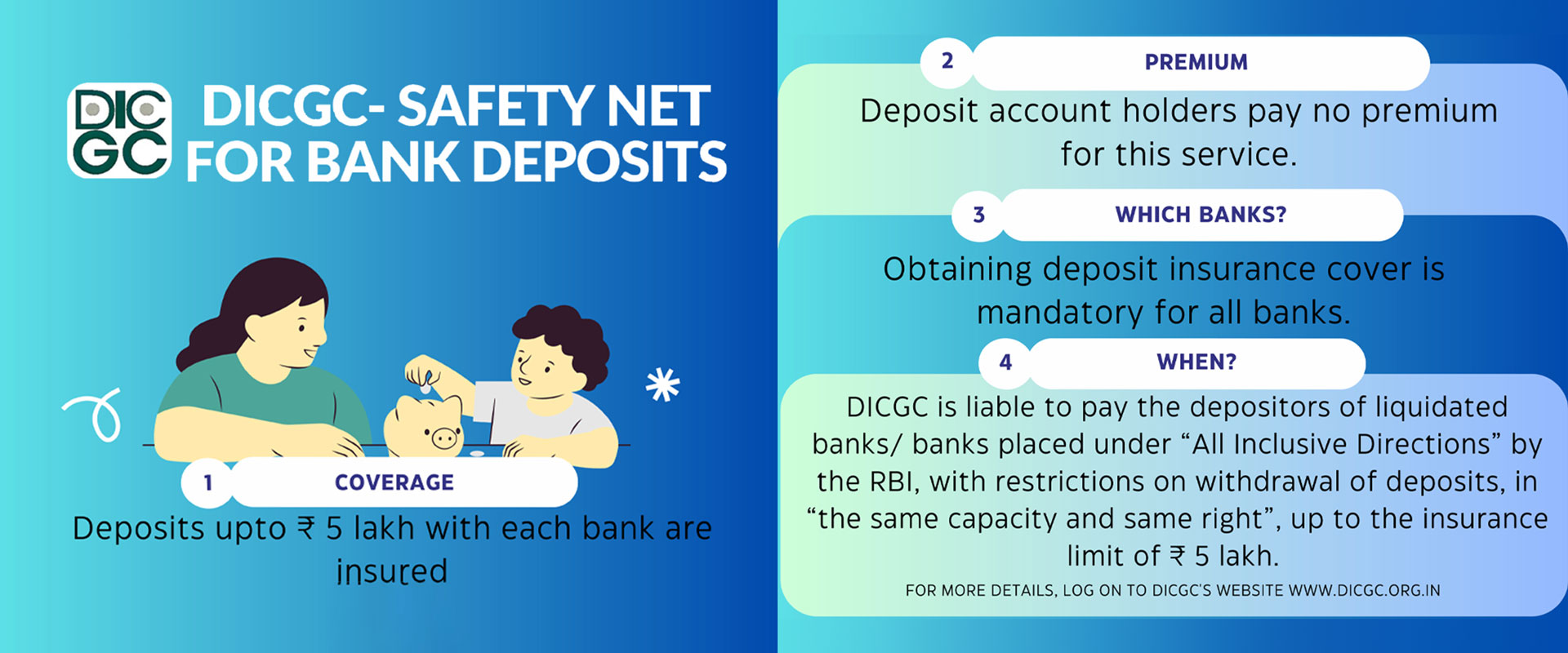 DIC GC

DICGC- SAFETY NET FOR BANK DEPOSITS

1 COVERAGE

Deposits upto ₹ 5 lakh with each bank are insured

2 PREMIUM

Deposit account holders pay no premium for this service.

3 WHICH BANKS?

Obtaining deposit insurance cover is mandatory for all banks.

4 WHEN?

DICGC is liable to pay the depositors of liquidated banks/ banks placed under “All Inclusive Directions” by the RBI, with restrictions on withdrawal of deposits, in “the same capacity and same right”, up to the insurance limit of ₹ 5 lakh.

FOR MORE DETAILS, LOG ON TO DICGC'S WEBSITE WWW.DICGC.ORG.IN